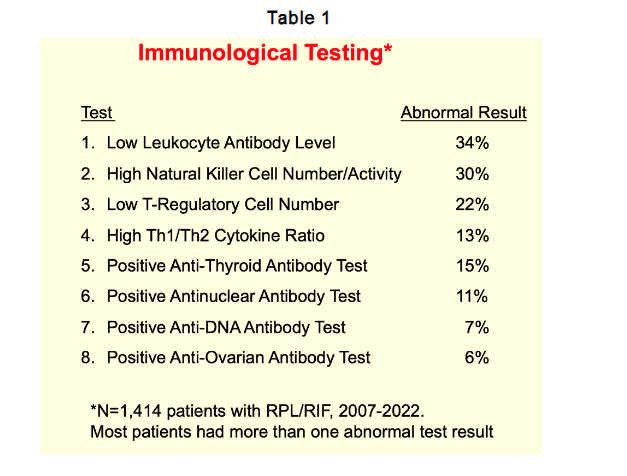 Table 1

Immunological Testing*

| Test | Abnormal Result |
|---|---|
| 1. Low Leukocyte Antibody Level | 34% |
| 2. High Natural Killer Cell Number/Activity | 30% |
| 3. Low T-Regulatory Cell Number | 22% |
| 4. High Th1/Th2 Cytokine Ratio | 13% |
| 5. Positive Anti-Thyroid Antibody Test | 15% |
| 6. Positive Antinuclear Antibody Test | 11% |
| 7. Positive Anti-DNA Antibody Test | 7% |
| 8. Positive Anti-Ovarian Antibody Test | 6% |

*N=1,414 patients with RPL/RIF, 2007-2022.
Most patients had more than one abnormal test result